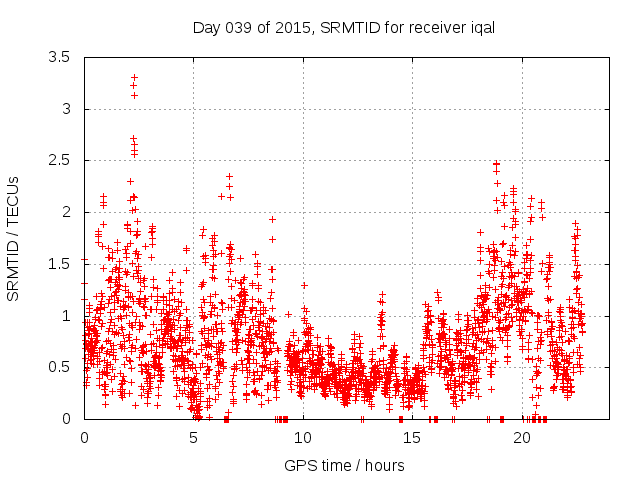 Day 039 of 2015, SRMTID for receiver iqal

SRMTID / TECUs

3.5
3
2.5
2
1.5
1
0.5
0

0
5
10
15
20

GPS time / hours